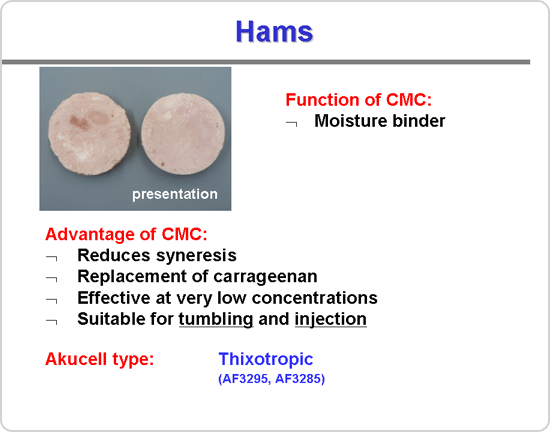 Hams

presentation

Function of CMC:
¬ Moisture binder

Advantage of CMC:
¬ Reduces syneresis
¬ Replacement of carrageenan
¬ Effective at very low concentrations
¬ Suitable for tumbling and injection

Akucell type: Thixotropic
(AF3295, AF3285)